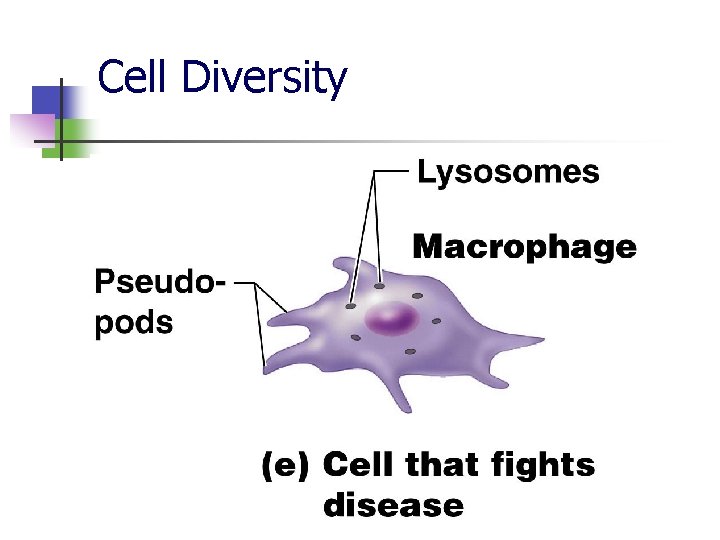 Cell Diversity

Lysosomes

Macrophage

Pseudopods

(e) Cell that fights disease